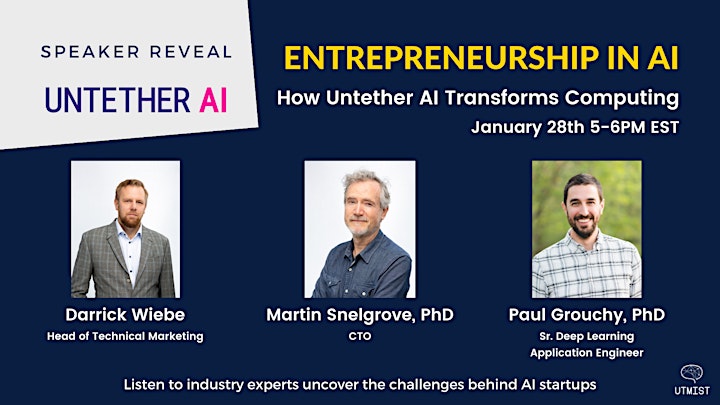 SPEAKER REVEAL

UNTETHER AI

ENTREPRENEURSHIP IN AI

How Untether AI Transforms Computing

January 28th 5-6PM EST

Darrick Wiebe
Head of Technical Marketing

Martin Snelgrove, PhD
CTO

Paul Grouchy, PhD
Sr. Deep Learning Application Engineer

Listen to industry experts uncover the challenges behind AI startups

UTMIST